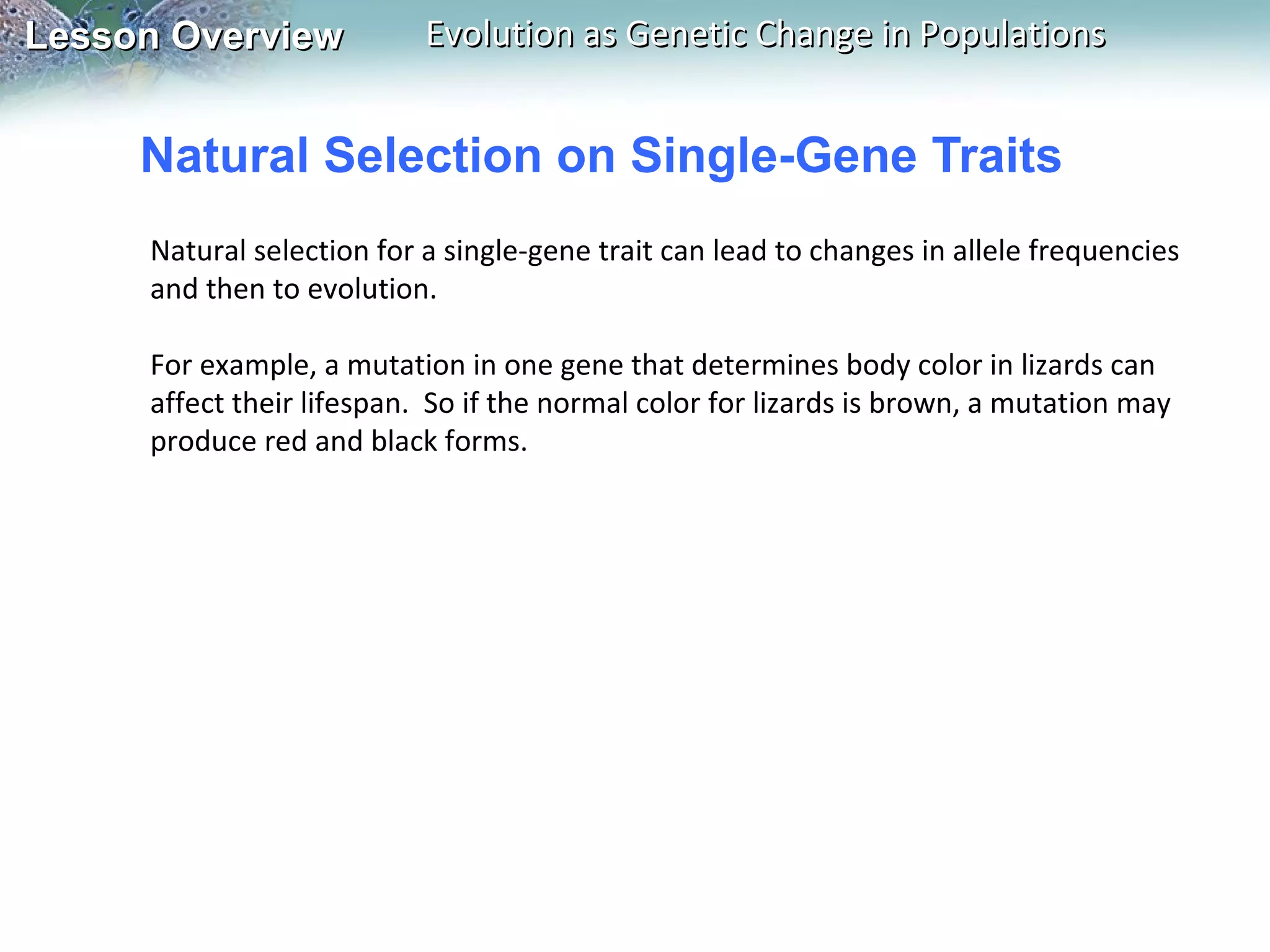 Lesson Overview

Evolution as Genetic Change in Populations

Natural Selection on Single-Gene Traits

Natural selection for a single-gene trait can lead to changes in allele frequencies and then to evolution.

For example, a mutation in one gene that determines body color in lizards can affect their lifespan. So if the normal color for lizards is brown, a mutation may produce red and black forms.